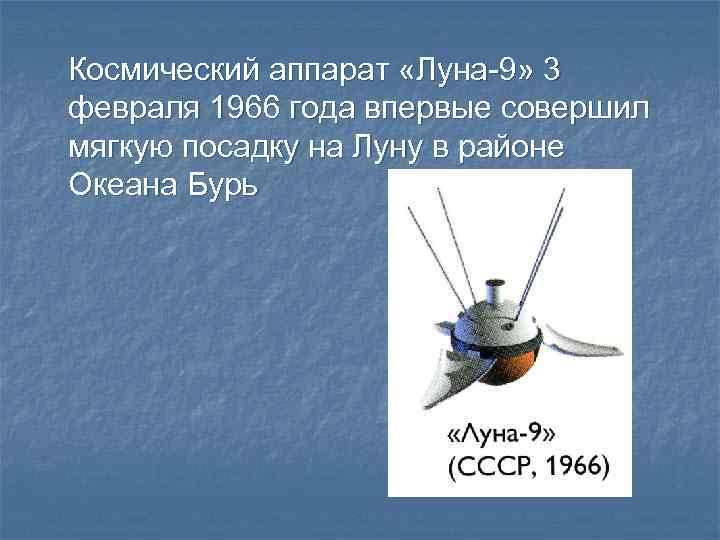 Космический аппарат «Луна-9» 3 февраля 1966 года впервые совершил мягкую посадку на Луну в районе Океана Бурь

«Луна-9»
(СССР, 1966)